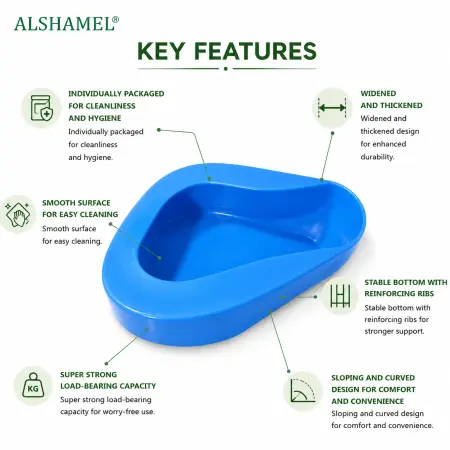 ALSHAMEL®

KEY FEATURES

INDIVIDUALLY PACKAGED FOR CLEANLINESS AND HYGIENE
Individually packaged for cleanliness and hygiene.

WIDENED AND THICKENED
Widened and thickened design for enhanced durability.

SMOOTH SURFACE FOR EASY CLEANING
Smooth surface for easy cleaning.

STABLE BOTTOM WITH REINFORCING RIBS
Stable bottom with reinforcing ribs for stronger support.

KG

SUPER STRONG LOAD-BEARING CAPACITY
Super strong load-bearing capacity for worry-free use.

SLOPING AND CURVED DESIGN FOR COMFORT AND CONVENIENCE
Sloping and curved design for comfort and convenience.